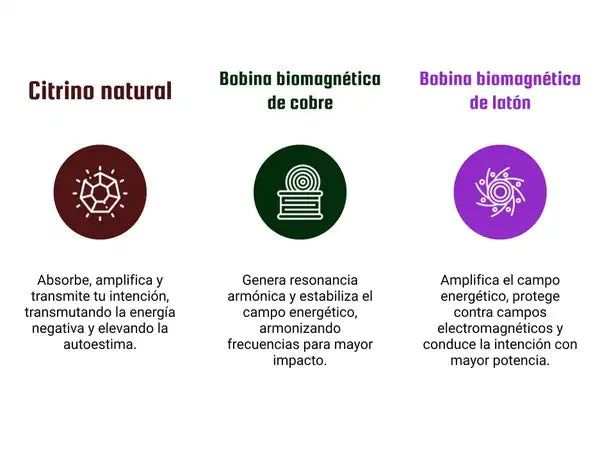 Citrino natural

Absorbe, amplifica y transmite tu intención, transmutando la energía negativa y elevando la autoestima.

Bobina biomagnética de cobre

Genera resonancia armónica y estabiliza el campo energético, armonizando frecuencias para mayor impacto.

Bobina biomagnética de latón

Amplifica el campo energético, protege contra campos electromagnéticos y conduce la intención con mayor potencia.